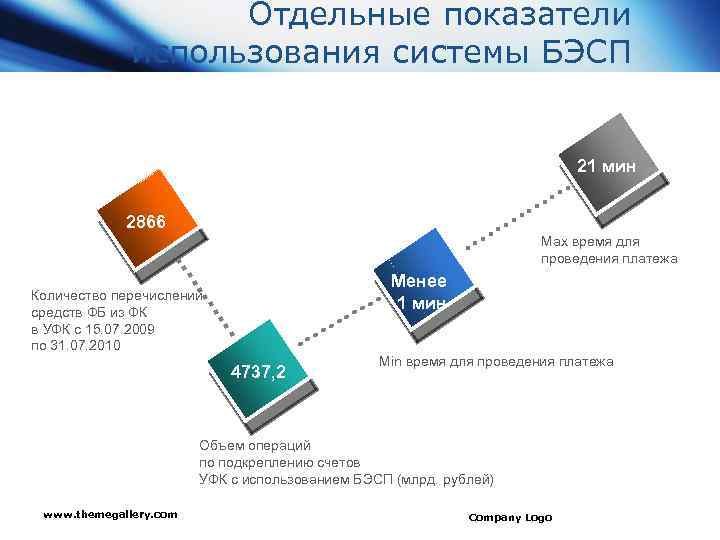 Отдельные показатели использования системы БЭСП

2866

Количество перечислений средств ФБ из ФК в УФК с 15.07.2009 по 31.07.2010

4737,2

Объем операций по подкреплению счетов УФК с использованием БЭСП (млрд. рублей)

Менее 1 мин

Min время для проведения платежа

21 мин

Max время для проведения платежа

www.themegallery.com

Company Logo